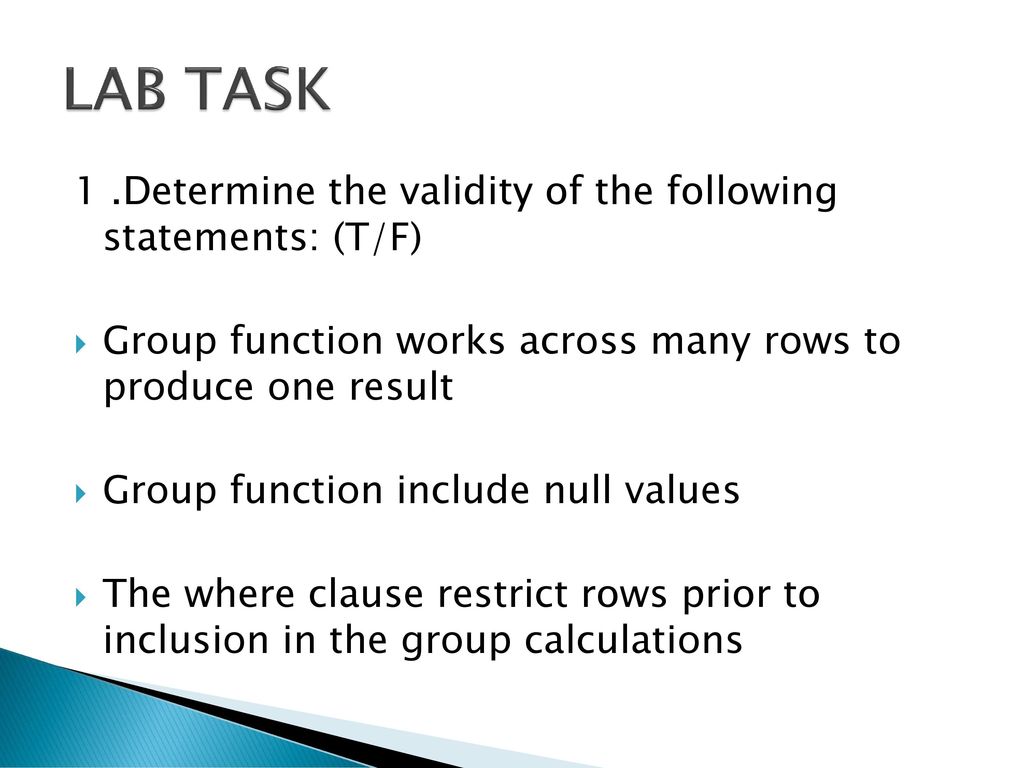 LAB TASK

1 .Determine the validity of the following statements: (T/F)

Group function works across many rows to produce one result

Group function include null values

The where clause restrict rows prior to inclusion in the group calculations